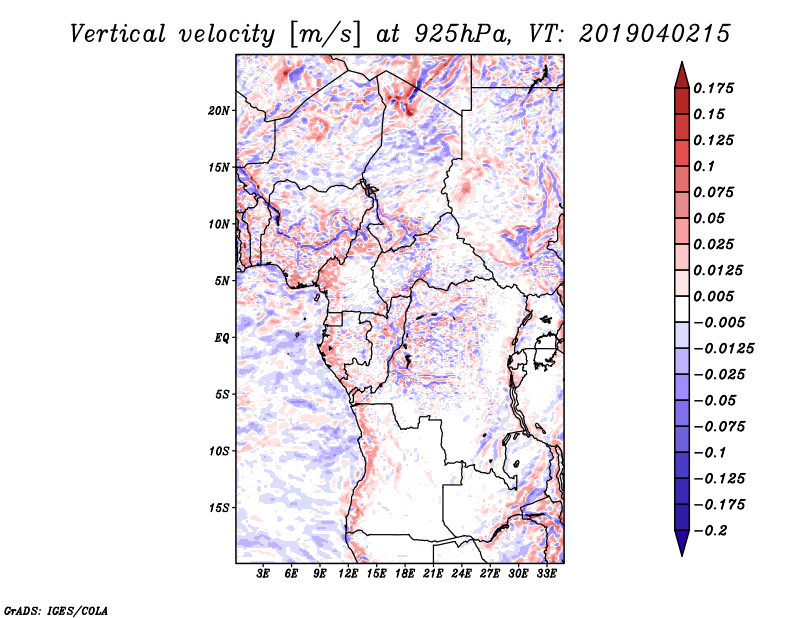 Vertical velocity [m/s] at 925hPa, VT: 2019040215

20N
15N
10N
5N
EQ
5S
10S
15S

3E 6E 9E 12E 15E 18E 21E 24E 27E 30E 33E

0.175
0.15
0.125
0.1
0.075
0.05
0.025
0.0125
0.005
−0.005
−0.0125
−0.025
−0.05
−0.075
−0.1
−0.125
−0.175
−0.2

GrADS: IGES/COLA